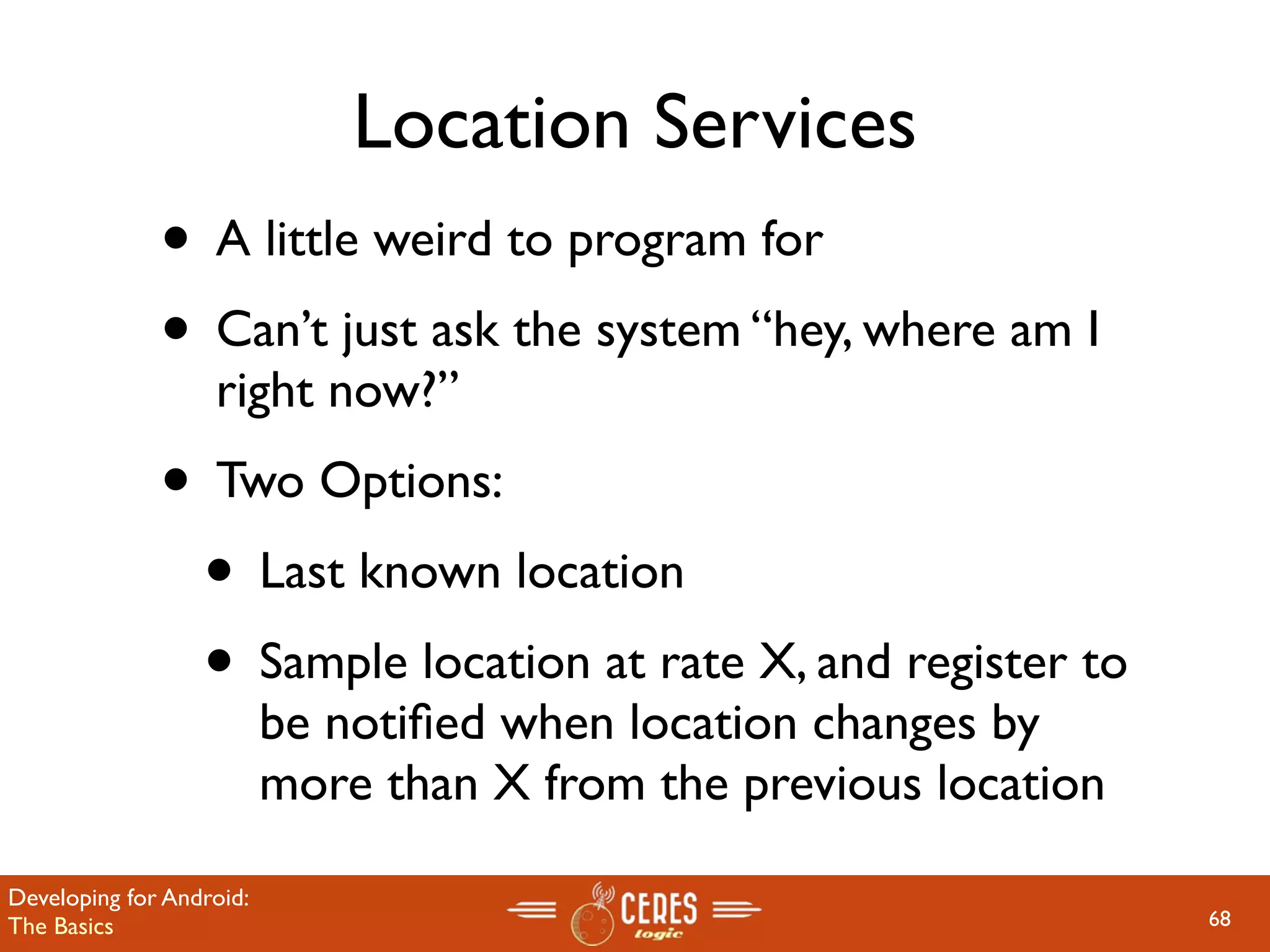 Location Services

• A little weird to program for

• Can't just ask the system "hey, where am I right now?"

• Two Options:

• Last known location

• Sample location at rate X, and register to be notified when location changes by more than X from the previous location

Developing for Android: The Basics

CERES logic

68